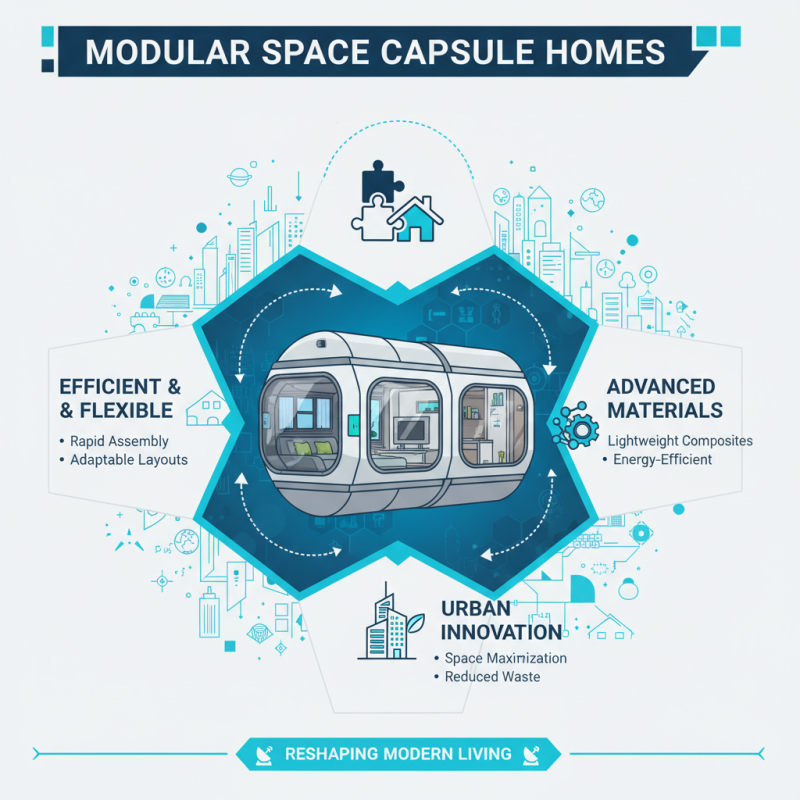 MODULAR SPACE CAPSULE HOMES

EFFICIENT & & FLEXIBLE
• Rapid Assembly
• Adaptable Layouts

ADVANCED MATERIALS
Lightweight Composites
• Energy-Efficient

URBAN INNOVATION
• Space Maximization
• Reduced Waste

RESHAPING MODERN LIVING